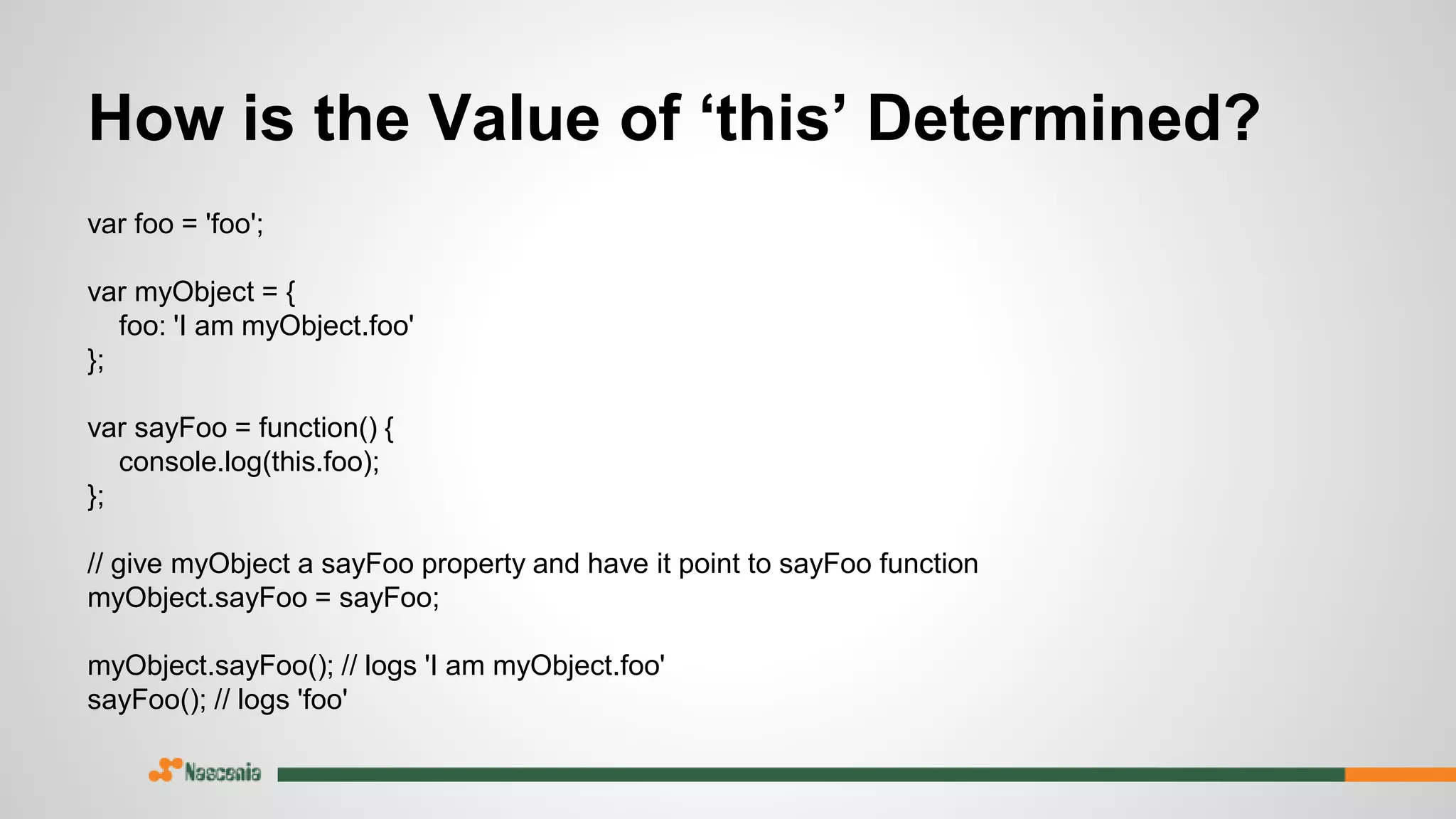 How is the Value of ‘this’ Determined?

var foo = 'foo';

var myObject = {
foo: 'I am myObject.foo'
};

var sayFoo = function() {
console.log(this.foo);
};

// give myObject a sayFoo property and have it point to sayFoo function
myObject.sayFoo = sayFoo;

myObject.sayFoo(); // logs 'I am myObject.foo'
sayFoo(); // logs 'foo'

Nascenia